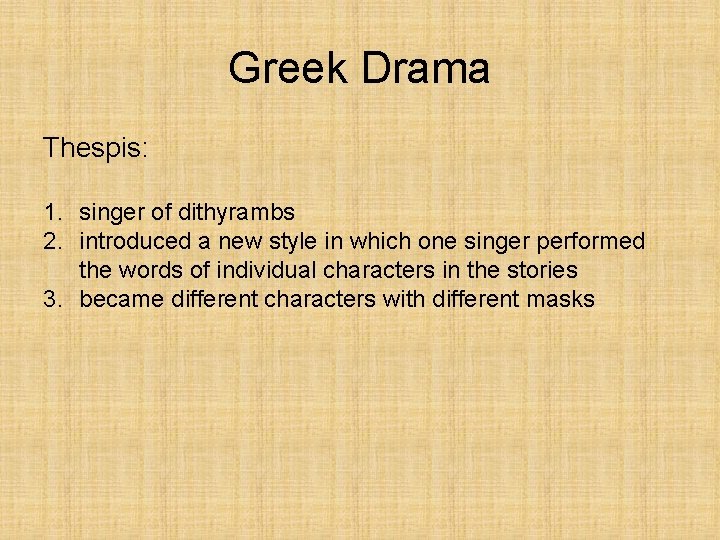 Greek Drama

Thespis:

1. singer of dithyrambs
2. introduced a new style in which one singer performed the words of individual characters in the stories
3. became different characters with different masks